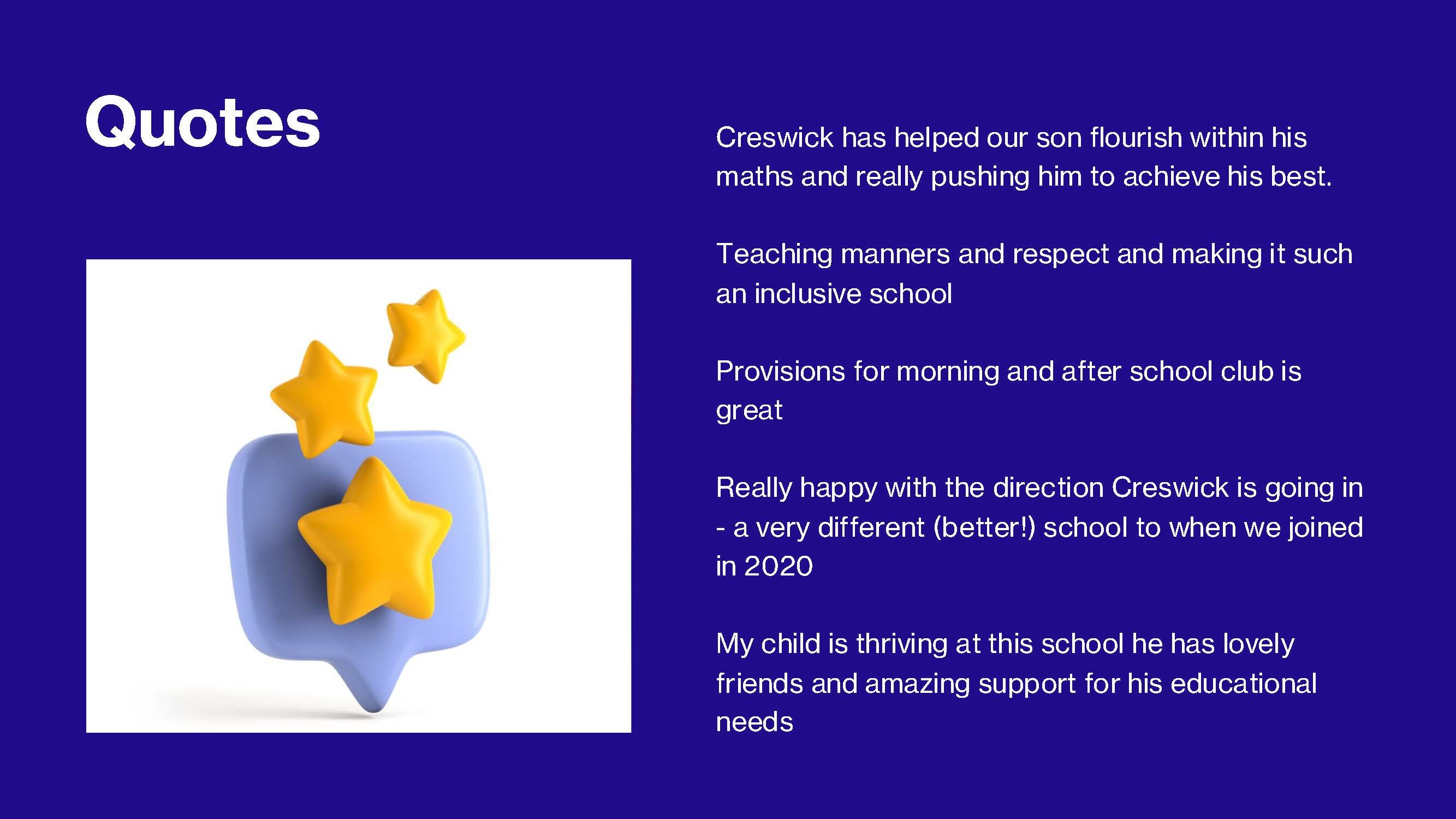 Quotes

Creswick has helped our son flourish within his maths and really pushing him to achieve his best.

Teaching manners and respect and making it such an inclusive school

Provisions for morning and after school club is great

Really happy with the direction Creswick is going in - a very different (better!) school to when we joined in 2020

My child is thriving at this school he has lovely friends and amazing support for his educational needs